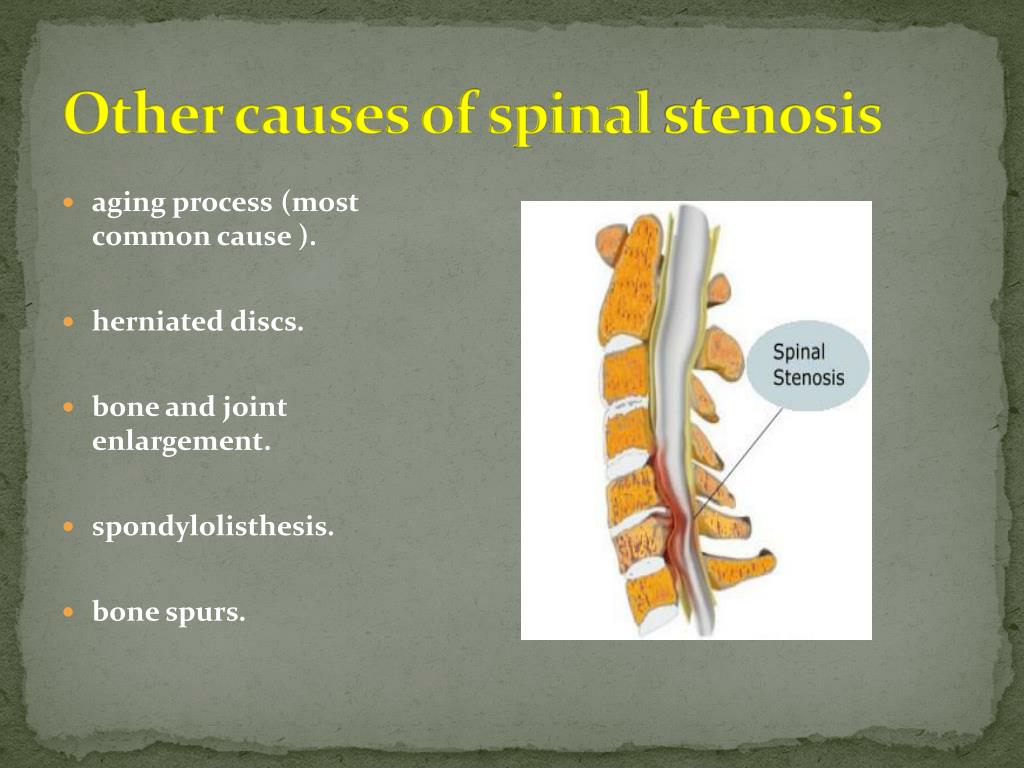 Other causes of spinal stenosis

- aging process (most common cause ).
- herniated discs.
- bone and joint enlargement.
- spondylolisthesis.
- bone spurs.

Spinal Stenosis